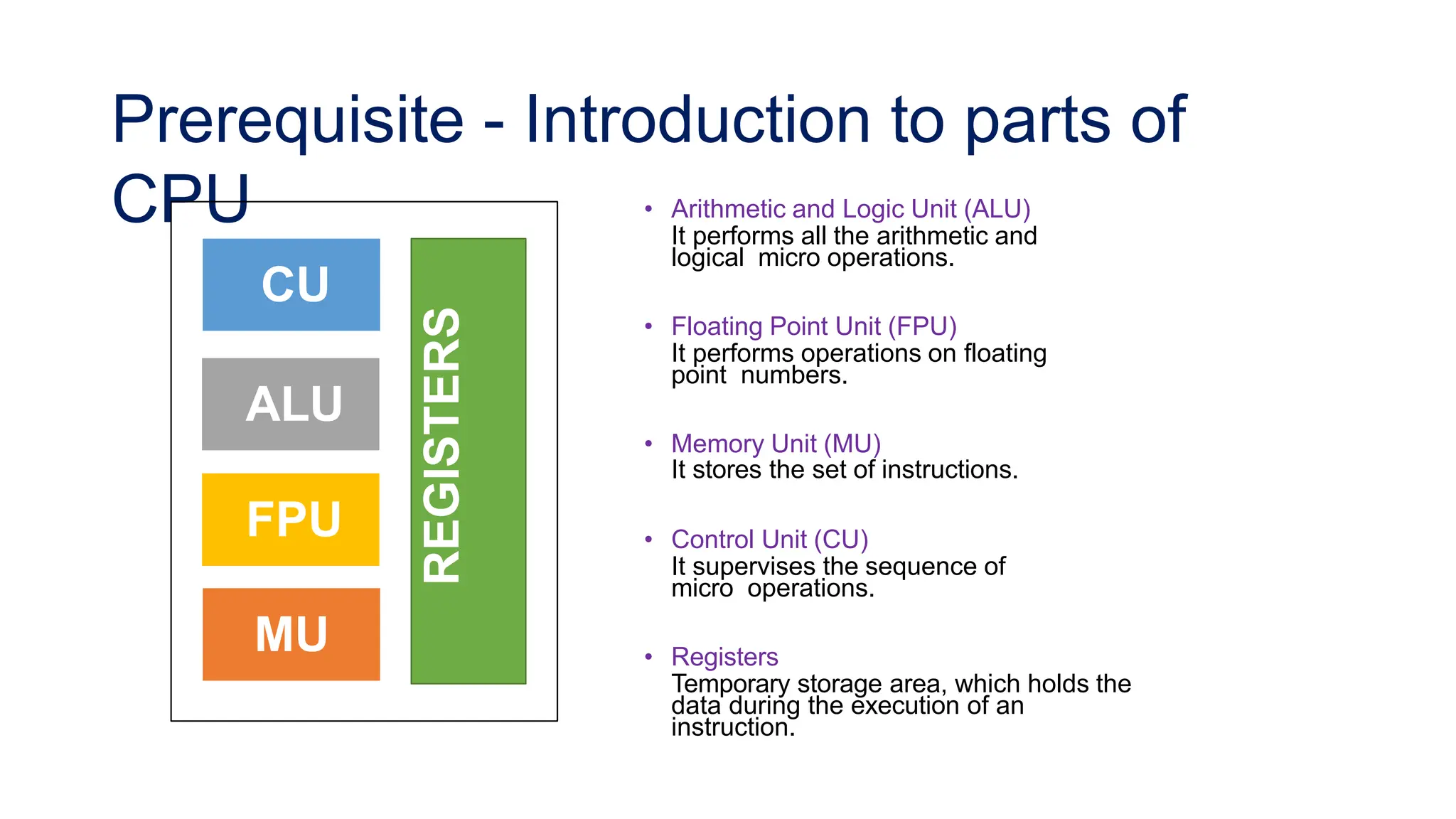 Prerequisite - Introduction to parts of CPU

CU

ALU

FPU

MU

REGISTERS

• Arithmetic and Logic Unit (ALU)
It performs all the arithmetic and logical micro operations.

• Floating Point Unit (FPU)
It performs operations on floating point numbers.

• Memory Unit (MU)
It stores the set of instructions.

• Control Unit (CU)
It supervises the sequence of micro operations.

• Registers
Temporary storage area, which holds the data during the execution of an instruction.